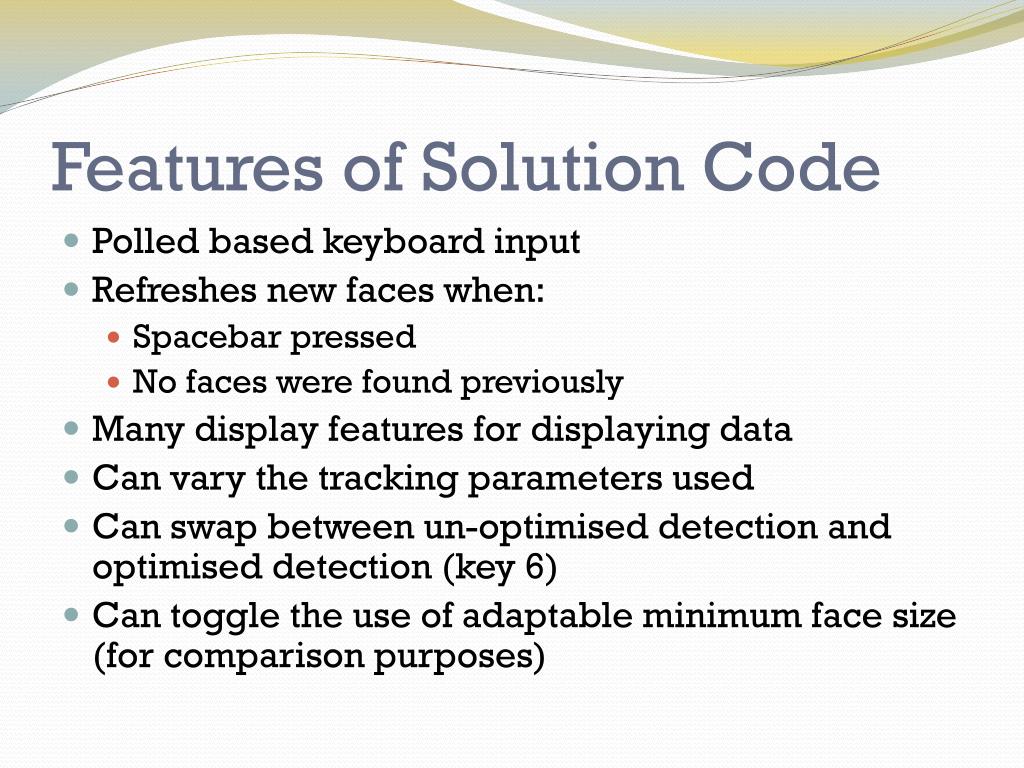 Features of Solution Code

- Polled based keyboard input
- Refreshes new faces when:
  - Spacebar pressed
  - No faces were found previously
- Many display features for displaying data
- Can vary the tracking parameters used
- Can swap between un-optimised detection and optimised detection (key 6)
- Can toggle the use of adaptable minimum face size (for comparison purposes)